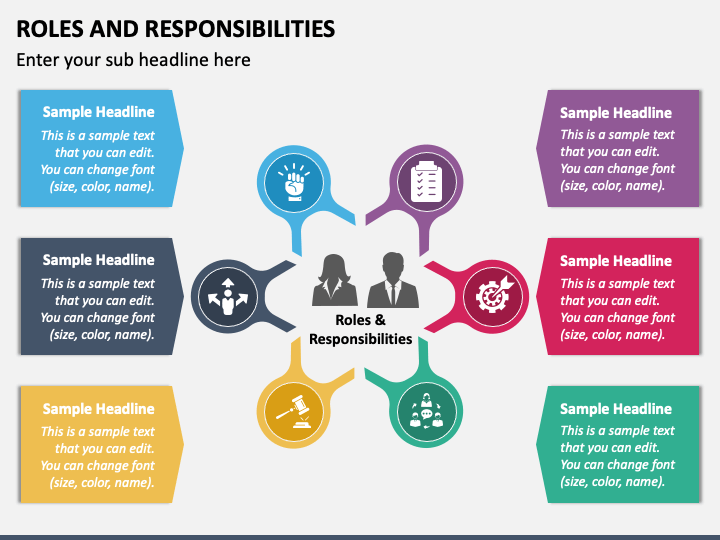 ROLES AND RESPONSIBILITIES

Enter your sub headline here

Sample Headline
This is a sample text that you can edit. You can change font (size, color, name).

Sample Headline
This is a sample text that you can edit. You can change font (size, color, name).

Sample Headline
This is a sample text that you can edit. You can change font (size, color, name).

Roles & Responsibilities

Sample Headline
This is a sample text that you can edit. You can change font (size, color, name).

Sample Headline
This is a sample text that you can edit. You can change font (size, color, name).

Sample Headline
This is a sample text that you can edit. You can change font (size, color, name).